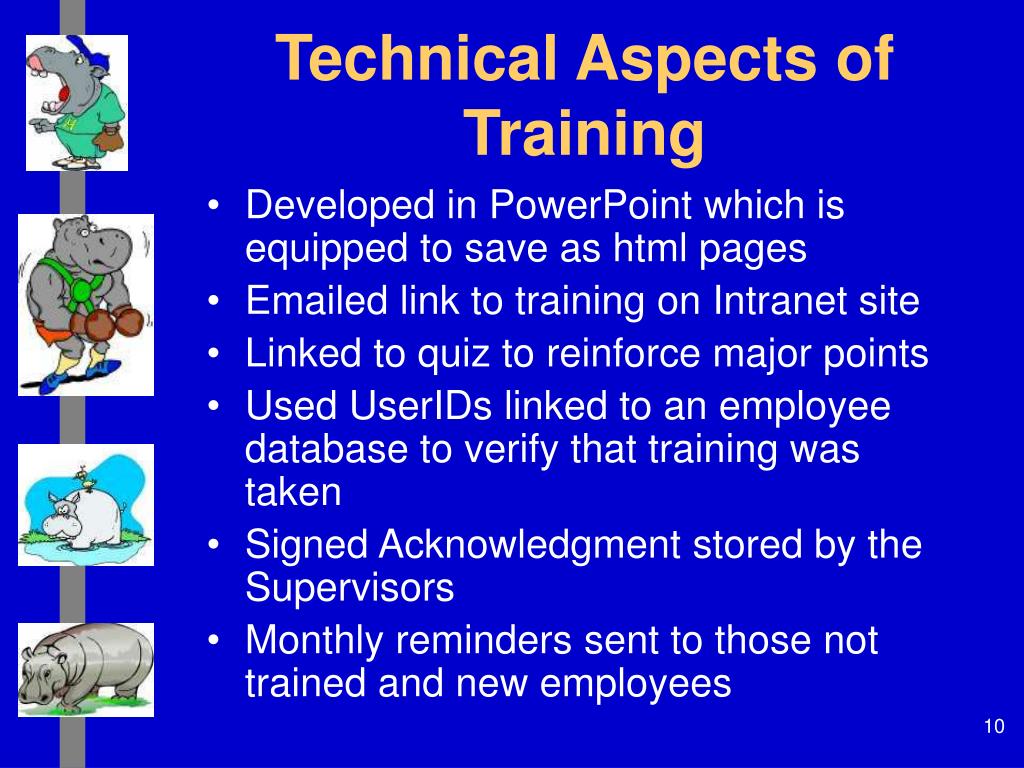 Technical Aspects of Training

• Developed in PowerPoint which is equipped to save as html pages
• Emailed link to training on Intranet site
• Linked to quiz to reinforce major points
• Used UserIDs linked to an employee database to verify that training was taken
• Signed Acknowledgment stored by the Supervisors
• Monthly reminders sent to those not trained and new employees

10